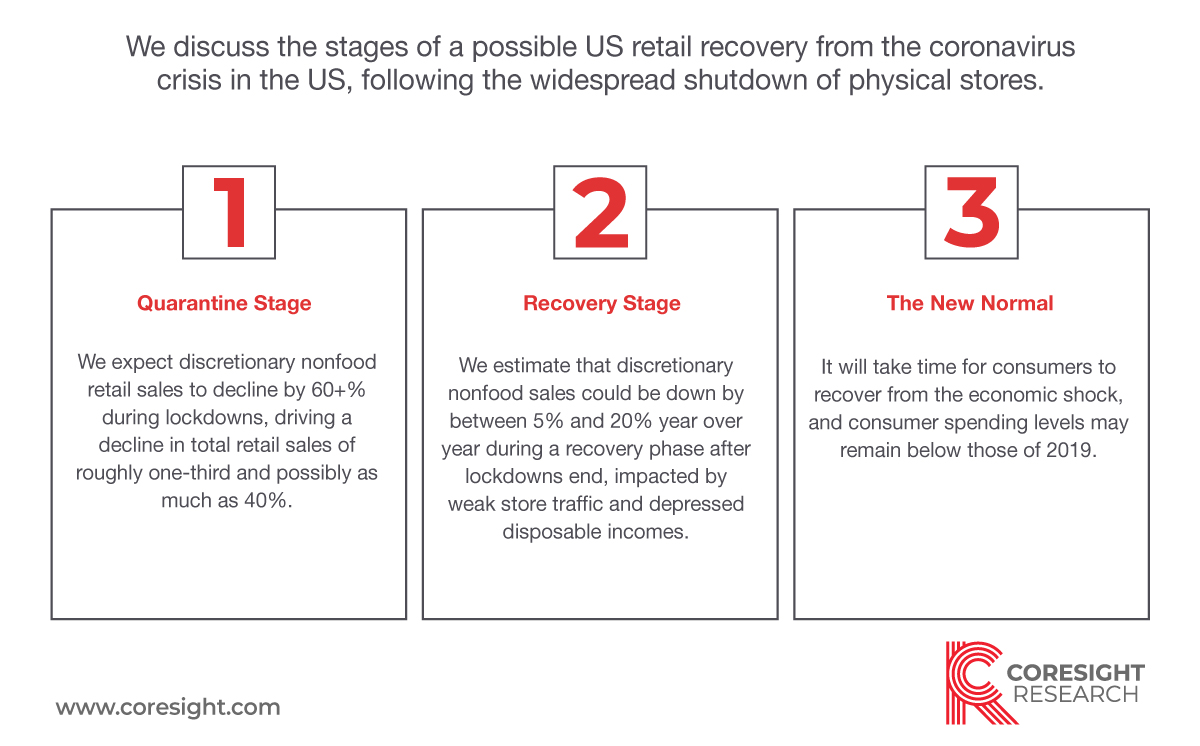 We discuss the stages of a possible US retail recovery from the coronavirus crisis in the US, following the widespread shutdown of physical stores.

1

Quarantine Stage

We expect discretionary nonfood retail sales to decline by 60+% during lockdowns, driving a decline in total retail sales of roughly one-third and possibly as much as 40%.

2

Recovery Stage

We estimate that discretionary nonfood sales could be down by between 5% and 20% year over year during a recovery phase after lockdowns end, impacted by weak store traffic and depressed disposable incomes.

3

The New Normal

It will take time for consumers to recover from the economic shock, and consumer spending levels may remain below those of 2019.

www.coresight.com

CORESIGHT RESEARCH